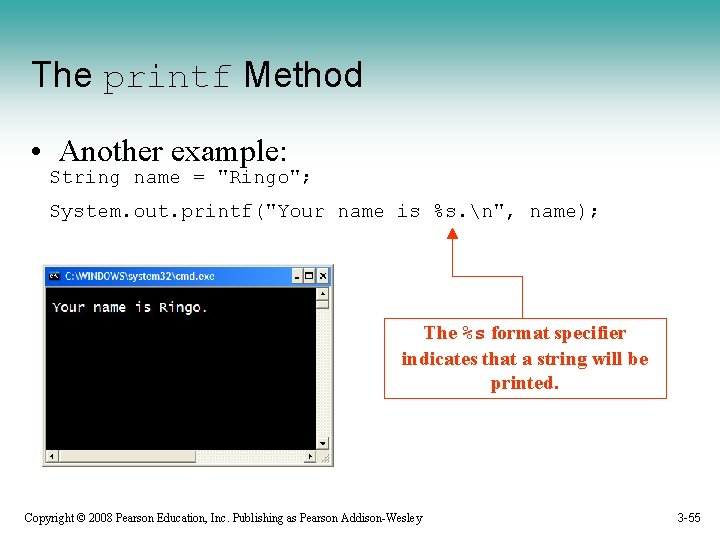 The printf Method

• Another example:

String name = "Ringo";

System.out.printf("Your name is %s.\n", name);

C:\WINDOWS\system32\cmd.exe

Your name is Ringo.

The %s format specifier indicates that a string will be printed.

Copyright © 2008 Pearson Education, Inc. Publishing as Pearson Addison-Wesley

3-55